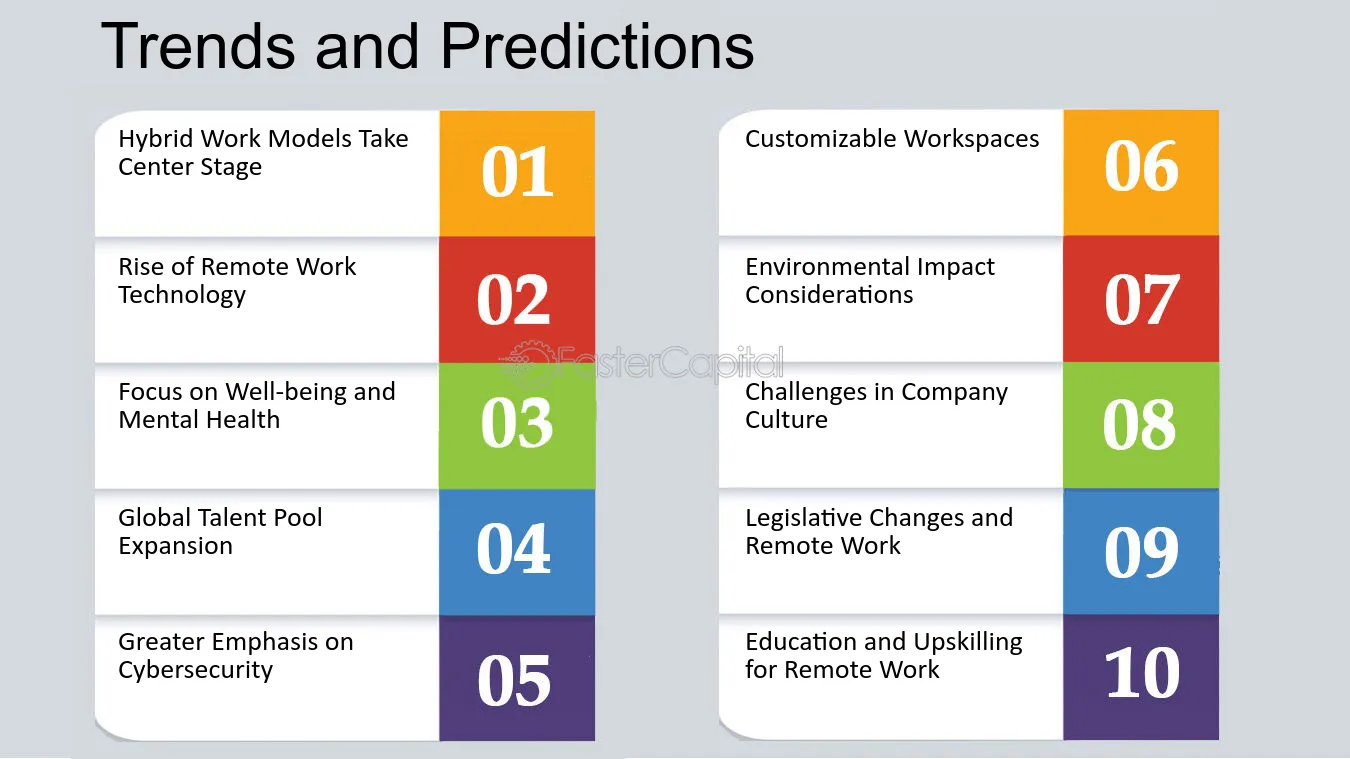 Trends and Predictions

Hybrid Work Models Take Center Stage
01

Rise of Remote Work Technology
02

Focus on Well-being and Mental Health
03

Global Talent Pool Expansion
04

Greater Emphasis on Cybersecurity
05

Customizable Workspaces
06

Environmental Impact Considerations
07

Challenges in Company Culture
08

Legislative Changes and Remote Work
09

Education and Upskilling for Remote Work
10

FasterCapital